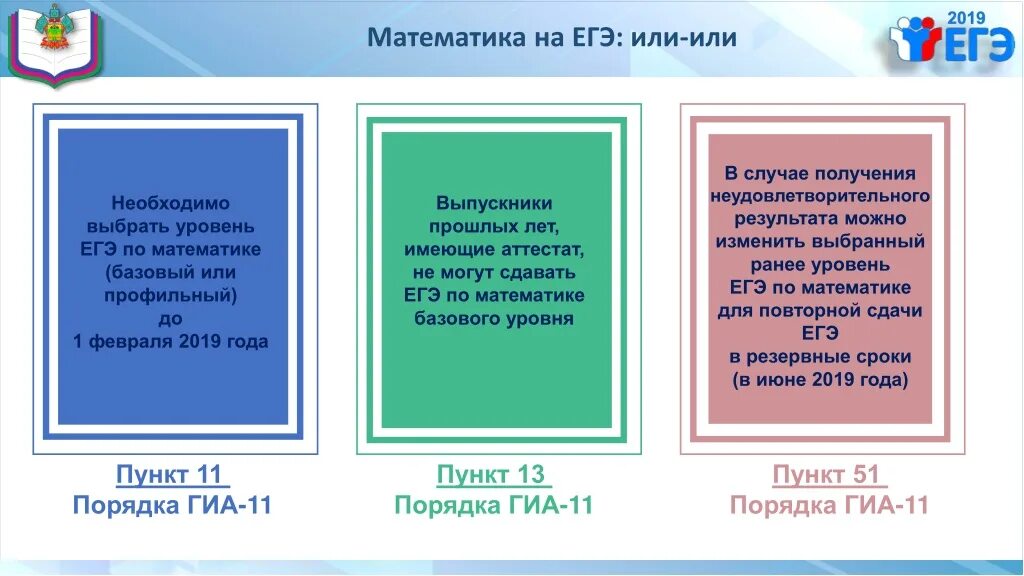 Математика на ЕГЭ: или-или

2019 ЕГЭ

Необходимо выбрать уровень ЕГЭ по математике (базовый или профильный) до 1 февраля 2019 года

Пункт 11
Порядка ГИА-11

Выпускники прошлых лет, имеющие аттестат, не могут сдавать ЕГЭ по математике базового уровня

Пункт 13
Порядка ГИА-11

В случае получения неудовлетворительного результата можно изменить выбранный ранее уровень ЕГЭ по математике для повторной сдачи ЕГЭ в резервные сроки (в июне 2019 года)

Пункт 51
Порядка ГИА-11